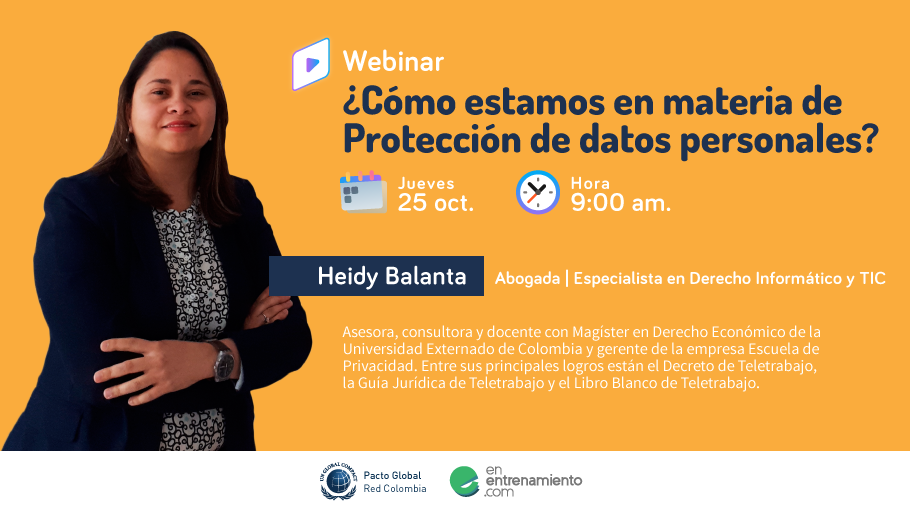 Webinar
¿Cómo estamos en materia de Protección de datos personales?

Jueves
25 oct.

Hora
9:00 am.

Heidy Balanta

Abogada | Especialista en Derecho Informático y TIC

Asesora, consultora y docente con Magíster en Derecho Económico de la Universidad Externado de Colombia y gerente de la empresa Escuela de Privacidad. Entre sus principales logros están el Decreto de Teletrabajo, la Guía Jurídica de Teletrabajo y el Libro Blanco de Teletrabajo.

UN GLOBAL COMPACT
Pacto Global
Red Colombia

en
entrenamiento
.com